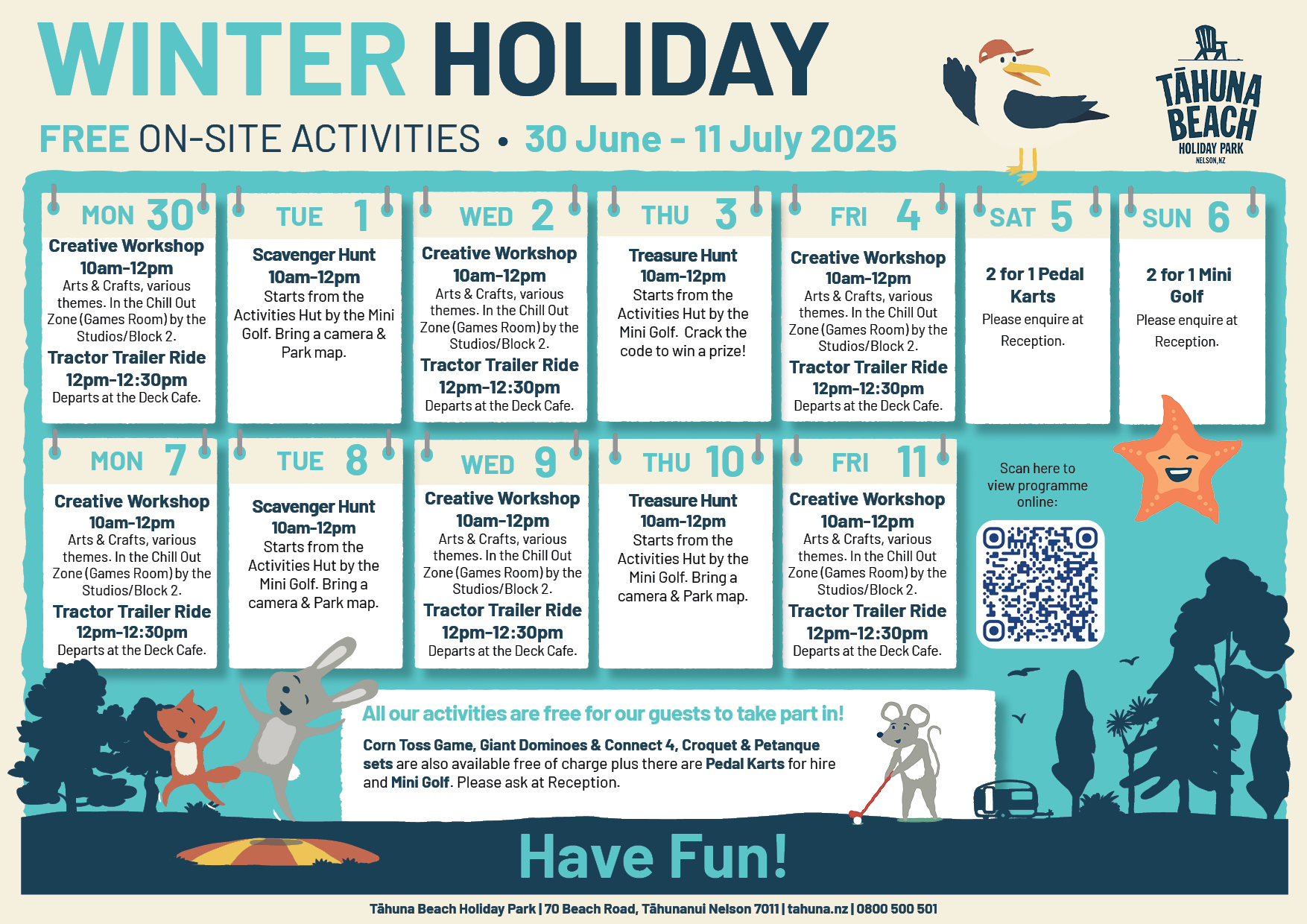 WINTER HOLIDAY

FREE ON-SITE ACTIVITIES • 30 June - 11 July 2025

TĀHUNA BEACH HOLIDAY PARK NELSON, NZ

MON 30
Creative Workshop
10am-12pm
Arts & Crafts, various themes. In the Chill Out Zone (Games Room) by the Studios/Block 2.
Tractor Trailer Ride
12pm-12:30pm
Departs at the Deck Cafe.

TUE 1
Scavenger Hunt
10am-12pm
Starts from the Activities Hut by the Mini Golf. Bring a camera & Park map.

WED 2
Creative Workshop
10am-12pm
Arts & Crafts, various themes. In the Chill Out Zone (Games Room) by the Studios/Block 2.
Tractor Trailer Ride
12pm-12:30pm
Departs at the Deck Cafe.

THU 3
Treasure Hunt
10am-12pm
Starts from the Activities Hut by the Mini Golf. Crack the code to win a prize!

FRI 4
Creative Workshop
10am-12pm
Arts & Crafts, various themes. In the Chill Out Zone (Games Room) by the Studios/Block 2.
Tractor Trailer Ride
12pm-12:30pm
Departs at the Deck Cafe.

SAT 5
2 for 1 Pedal Karts
Please enquire at Reception.

SUN 6
2 for 1 Mini Golf
Please enquire at Reception.

MON 7
Creative Workshop
10am-12pm
Arts & Crafts, various themes. In the Chill Out Zone (Games Room) by the Studios/Block 2.
Tractor Trailer Ride
12pm-12:30pm
Departs at the Deck Cafe.

TUE 8
Scavenger Hunt
10am-12pm
Starts from the Activities Hut by the Mini Golf. Bring a camera & Park map.

WED 9
Creative Workshop
10am-12pm
Arts & Crafts, various themes. In the Chill Out Zone (Games Room) by the Studios/Block 2.
Tractor Trailer Ride
12pm-12:30pm
Departs at the Deck Cafe.

THU 10
Treasure Hunt
10am-12pm
Starts from the Activities Hut by the Mini Golf. Bring a camera & Park map.

FRI 11
Creative Workshop
10am-12pm
Arts & Crafts, various themes. In the Chill Out Zone (Games Room) by the Studios/Block 2.
Tractor Trailer Ride
12pm-12:30pm
Departs at the Deck Cafe.

Scan here to view programme online:

All our activities are free for our guests to take part in!

Corn Toss Game, Giant Dominoes & Connect 4, Croquet & Petanque sets are also available free of charge plus there are Pedal Karts for hire and Mini Golf. Please ask at Reception.

Have Fun!

Tāhuna Beach Holiday Park | 70 Beach Road, Tāhunanui Nelson 7011 | tahuna.nz | 0800 500 501